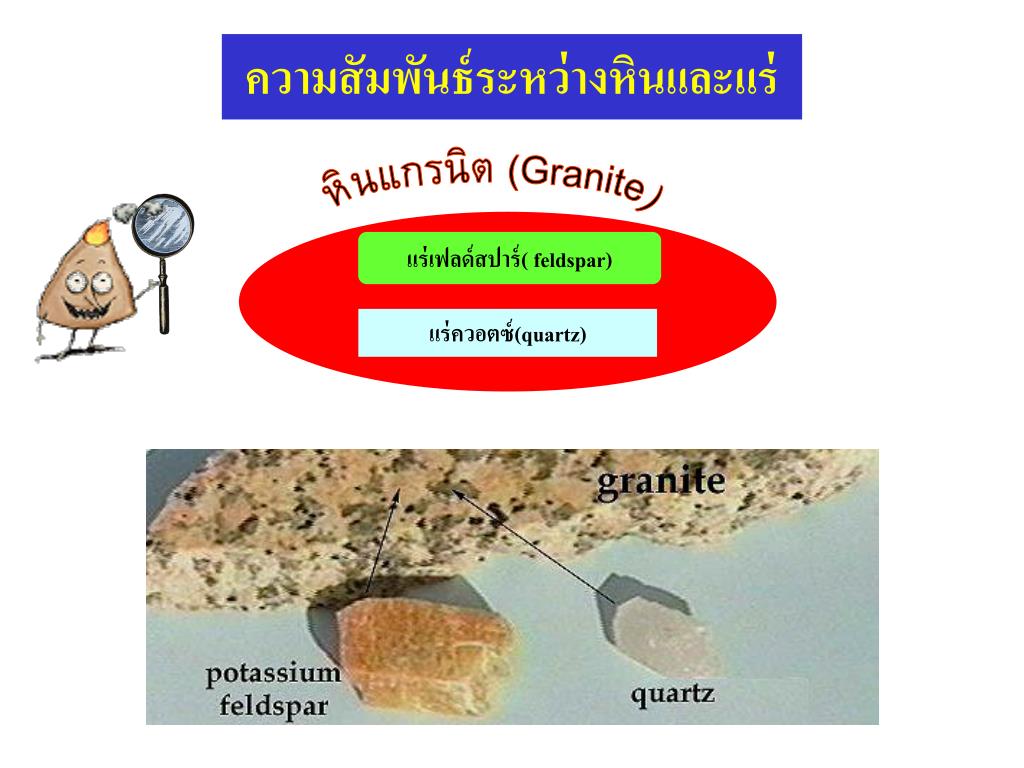 ความสัมพันธ์ระหว่างหินและแร่

หินแกรนิต (Granite)

แร่เฟลด์สปาร์( feldspar)

แร่ควอตซ์(quartz)

granite

potassium feldspar

quartz